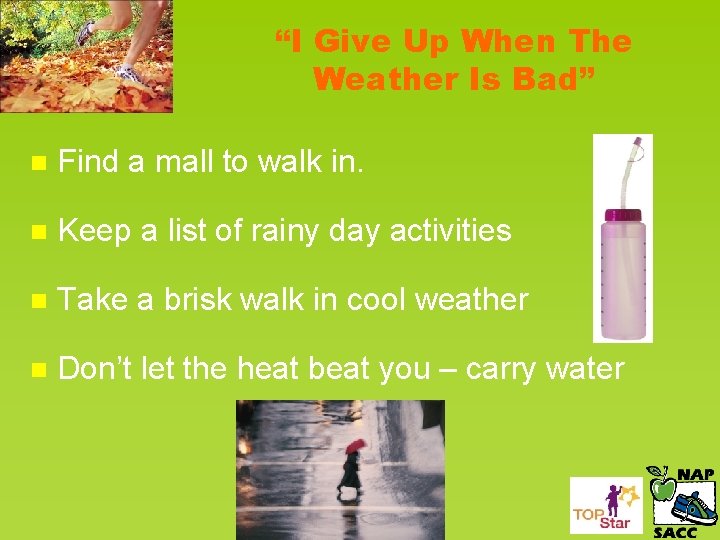 “I Give Up When The Weather Is Bad”

Find a mall to walk in.

Keep a list of rainy day activities

Take a brisk walk in cool weather

Don’t let the heat beat you – carry water

TOP Star

NAP SACC